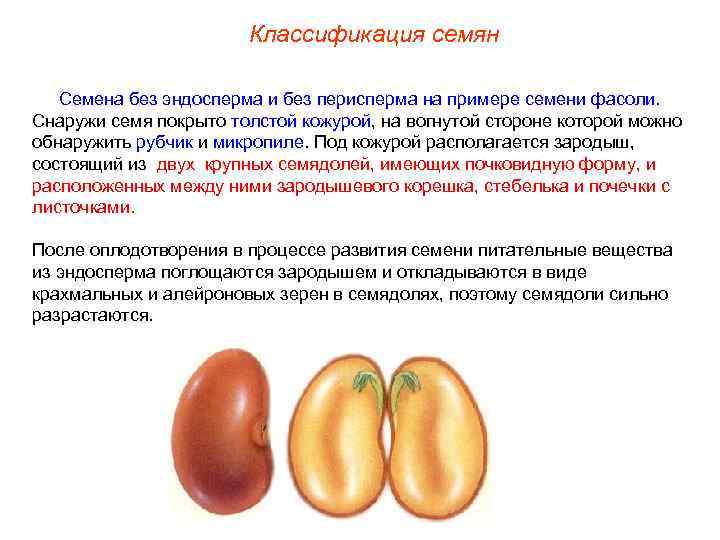 Классификация семян

Семена без эндосперма и без перисперма на примере семени фасоли. Снаружи семя покрыто толстой кожурой, на вогнутой стороне которой можно обнаружить рубчик и микропиле. Под кожурой располагается зародыш, состоящий из двух крупных семядолей, имеющих почковидную форму, и расположенных между ними зародышевого корешка, стебелька и почечки с листочками.

После оплодотворения в процессе развития семени питательные вещества из эндосперма поглощаются зародышем и откладываются в виде крахмальных и алейроновых зерен в семядолях, поэтому семядоли сильно разрастаются.